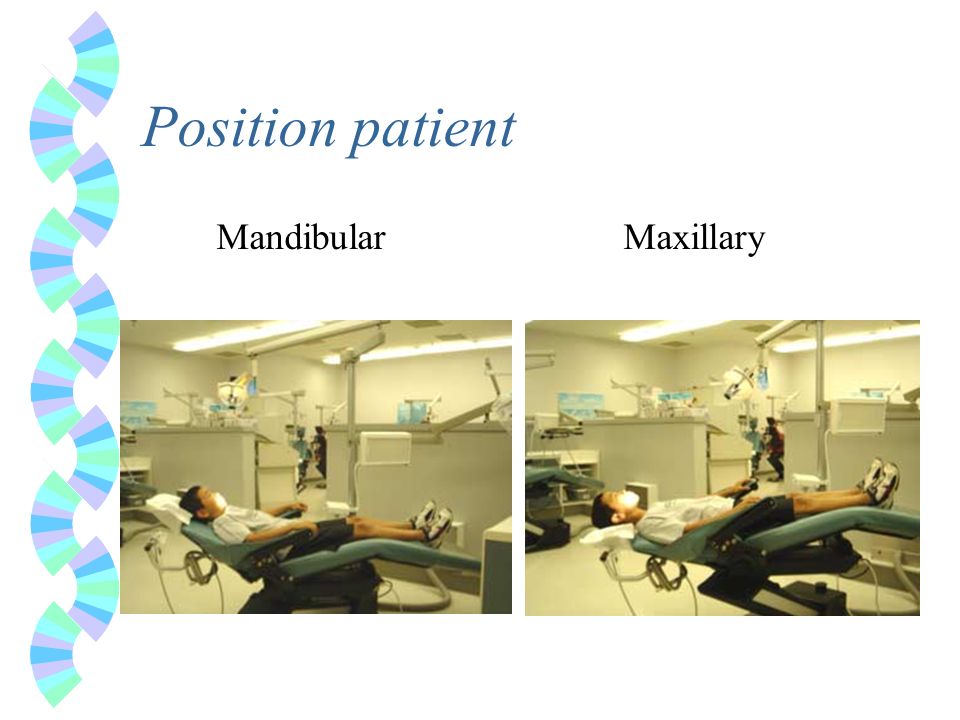 Position patient

Mandibular

Maxillary